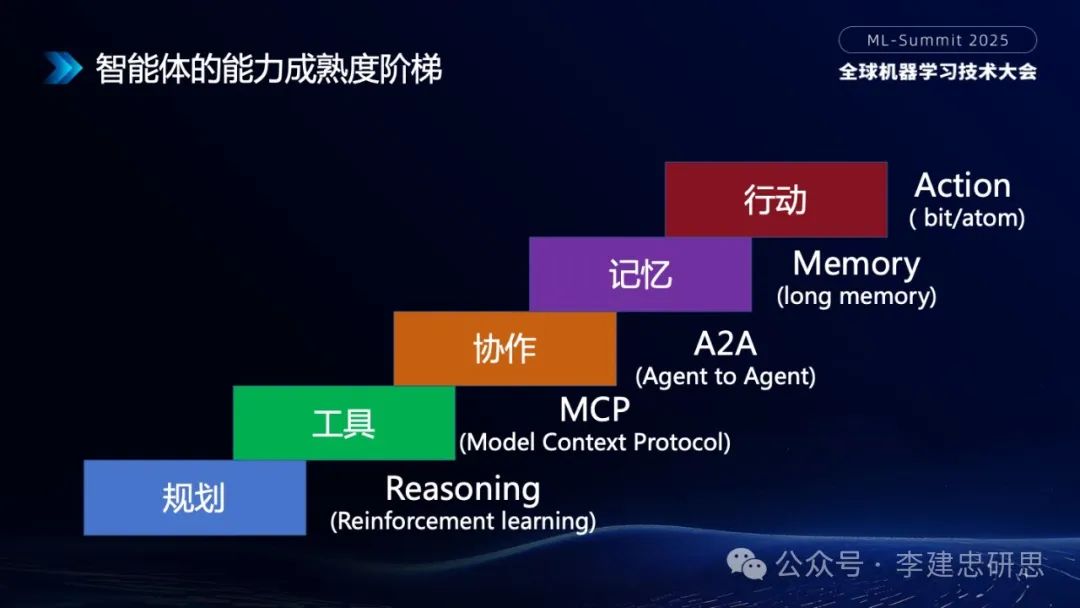 智能体的能力成熟度阶梯

ML-Summit 2025
全球机器学习技术大会

行动
Action
( bit/atom)

记忆
Memory
(long memory)

协作
A2A
(Agent to Agent)

工具
MCP
(Model Context Protocol)

规划
Reasoning
(Reinforcement learning)

公众号 · 李建忠研思